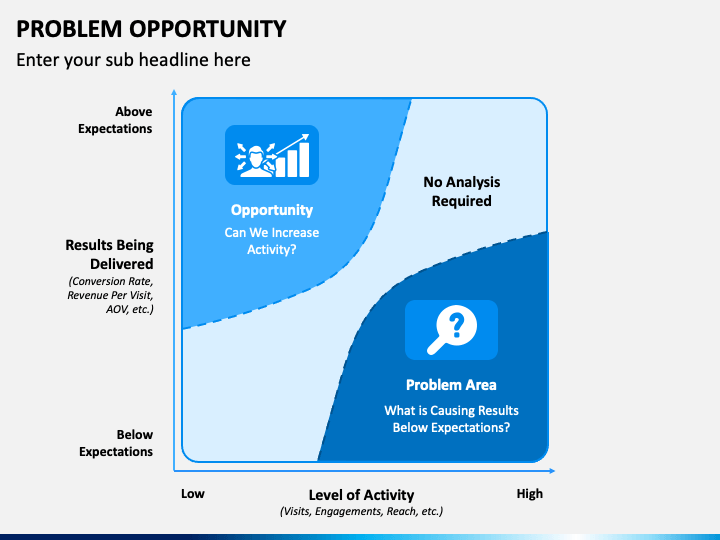 PROBLEM OPPORTUNITY

Enter your sub headline here

Above Expectations

Results Being Delivered
(Conversion Rate, Revenue Per Visit, AOV, etc.)

Below Expectations

Opportunity
Can We Increase Activity?

No Analysis Required

Problem Area
What is Causing Results Below Expectations?

Low

Level of Activity
(Visits, Engagements, Reach, etc.)

High